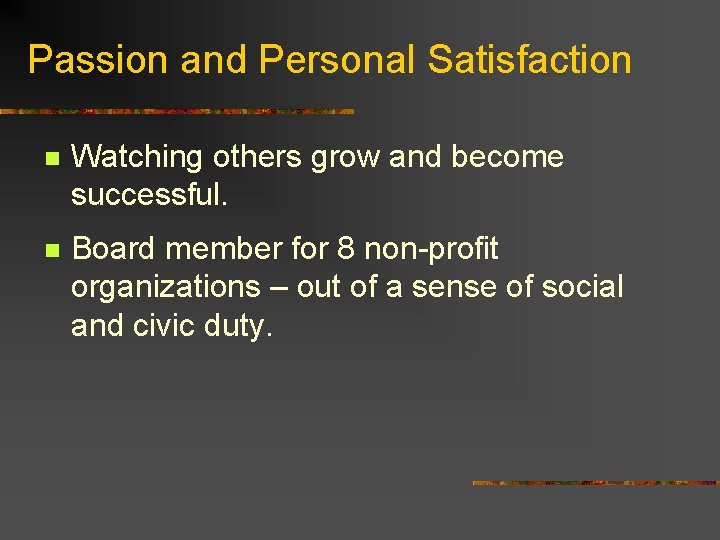 Passion and Personal Satisfaction

- Watching others grow and become successful.
- Board member for 8 non-profit organizations – out of a sense of social and civic duty.